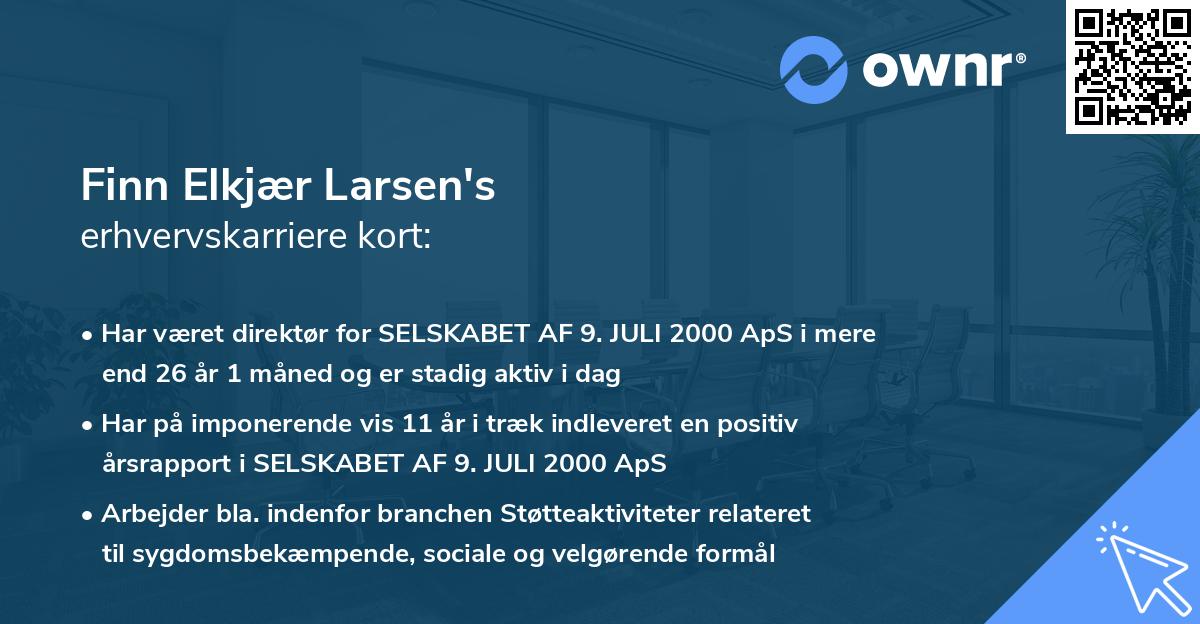 ownr®

Finn Elkjær Larsen's
erhvervskarriere kort:

• Har været direktør for SELSKABET AF 9. JULI 2000 ApS i mere end 26 år 1 måned og er stadig aktiv i dag

• Har på imponerende vis 11 år i træk indleveret en positiv årsrapport i SELSKABET AF 9. JULI 2000 ApS

• Arbejder bla. indenfor branchen Støtteaktiviteter relateret til sygdomsbekæmpende, sociale og velgørende formål